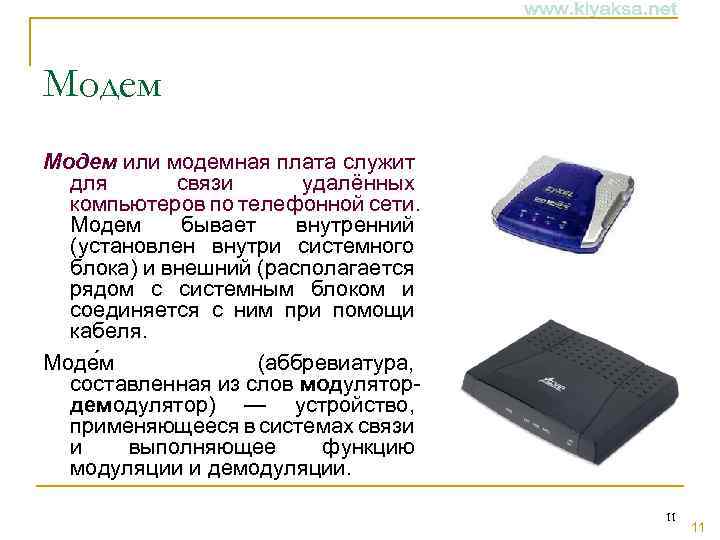 www.kiyaksa.net

Модем

Модем или модемная плата служит для связи удалённых компьютеров по телефонной сети. Модем бывает внутренний (установлен внутри системного блока) и внешний (располагается рядом с системным блоком и соединяется с ним при помощи кабеля.

Моде́м (аббревиатура, составленная из слов модулятор-демодулятор) — устройство, применяющееся в системах связи и выполняющее функцию модуляции и демодуляции.

11

11